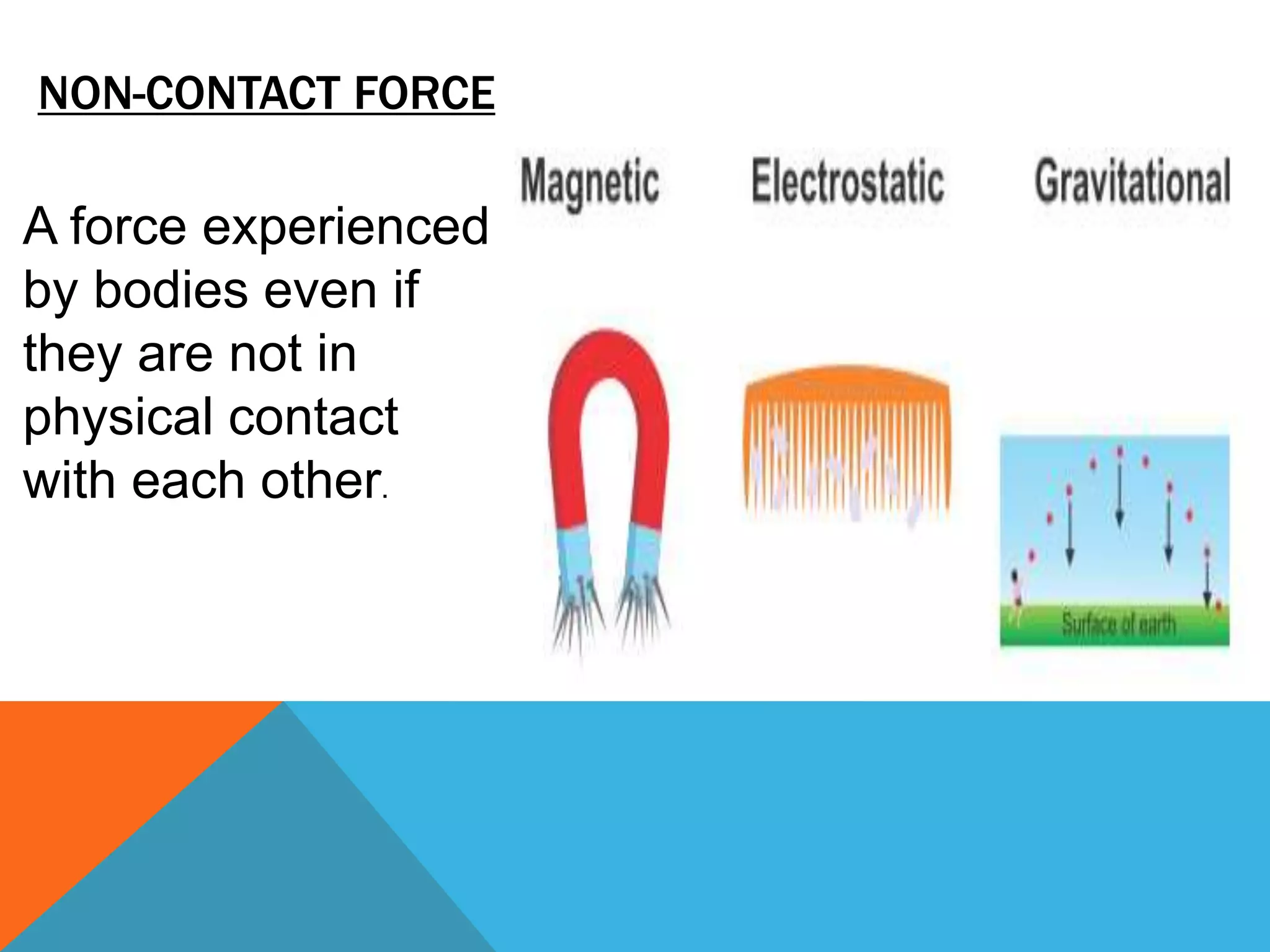 NON-CONTACT FORCE

A force experienced by bodies even if they are not in physical contact with each other.

Magnetic

Electrostatic

Gravitational

Surface of earth